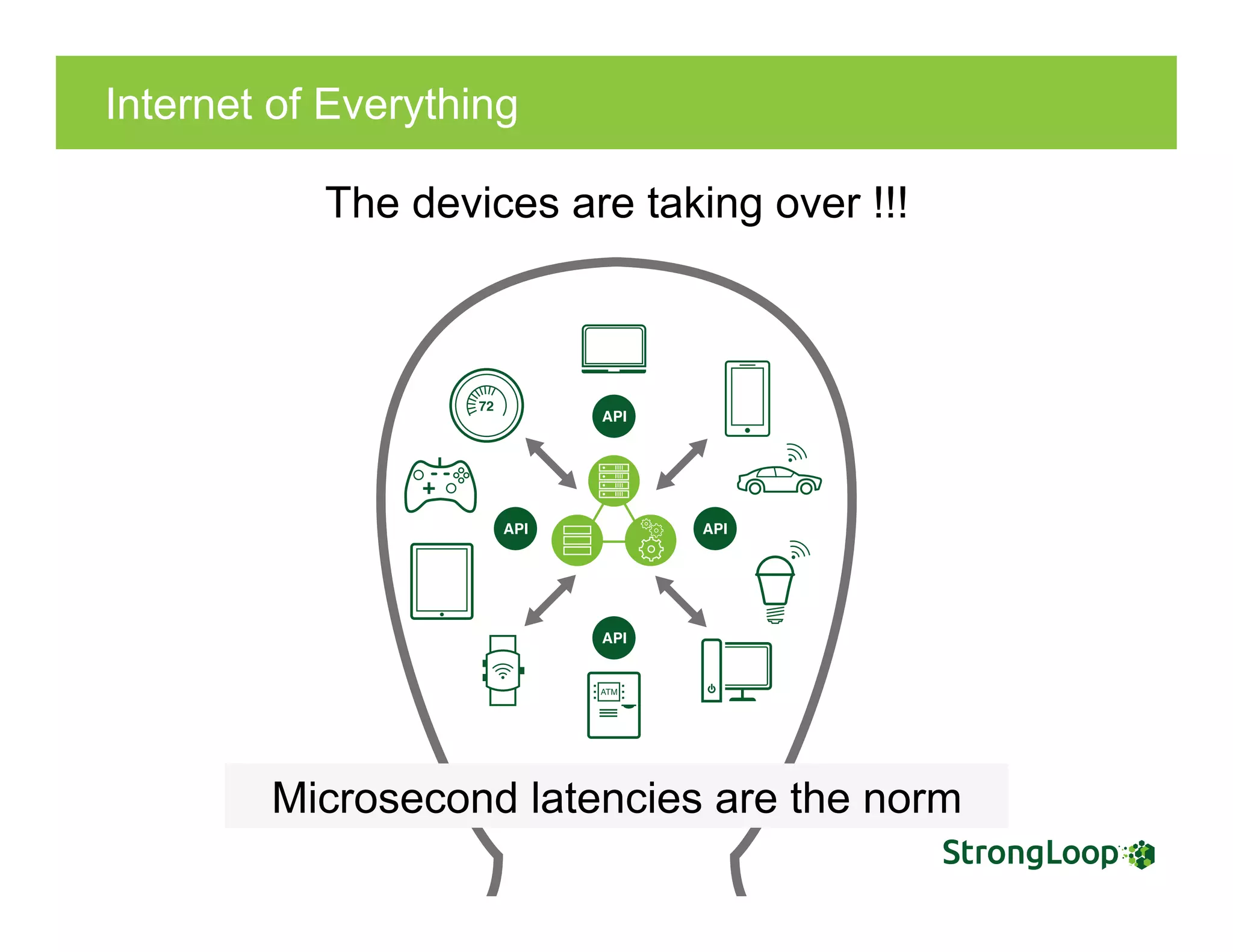 Internet of Everything

The devices are taking over !!!

72

API

API

API

API

ATM

Microsecond latencies are the norm

StrongLoop